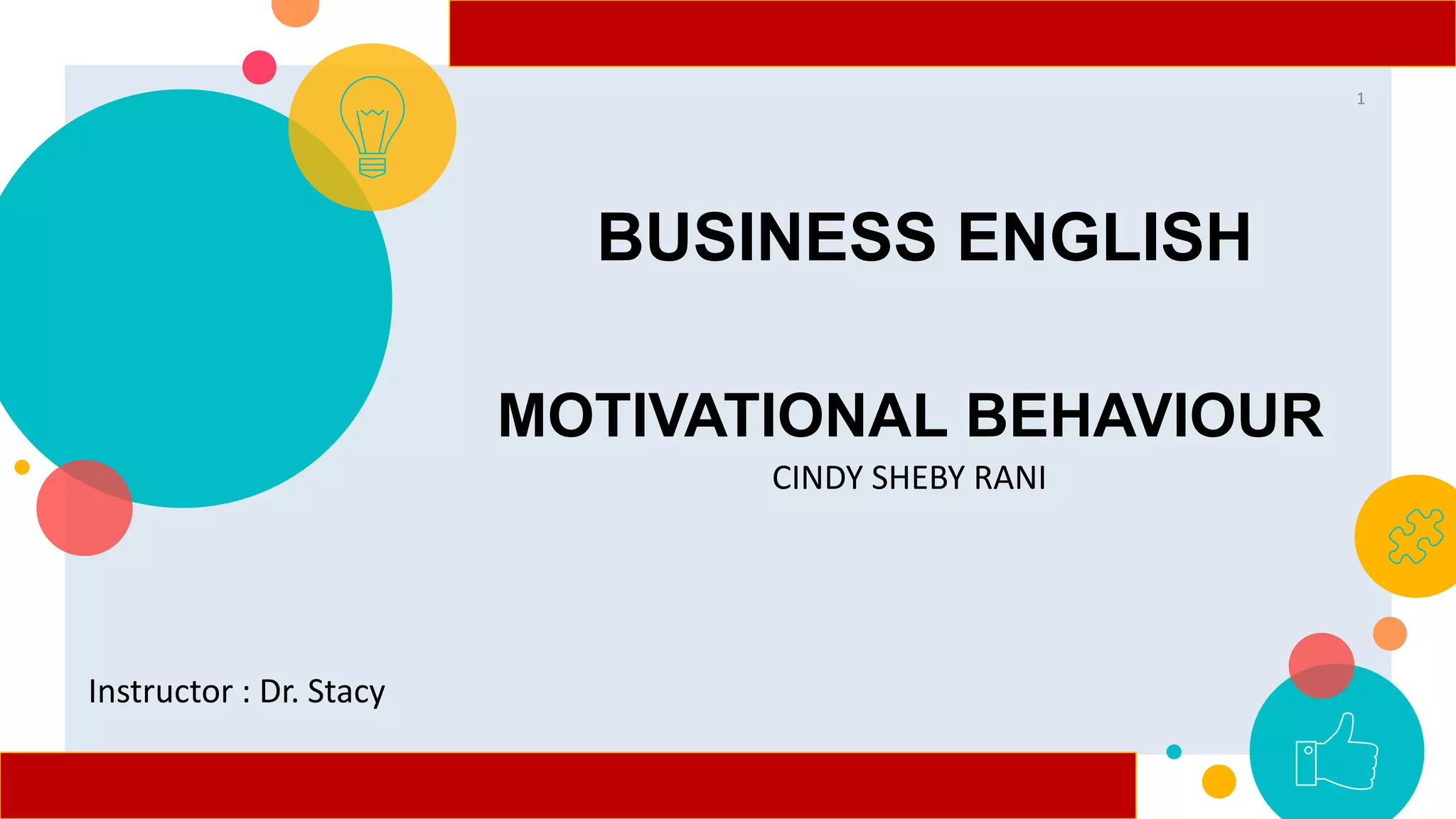 1

BUSINESS ENGLISH

MOTIVATIONAL BEHAVIOUR

CINDY SHEBY RANI

Instructor : Dr. Stacy